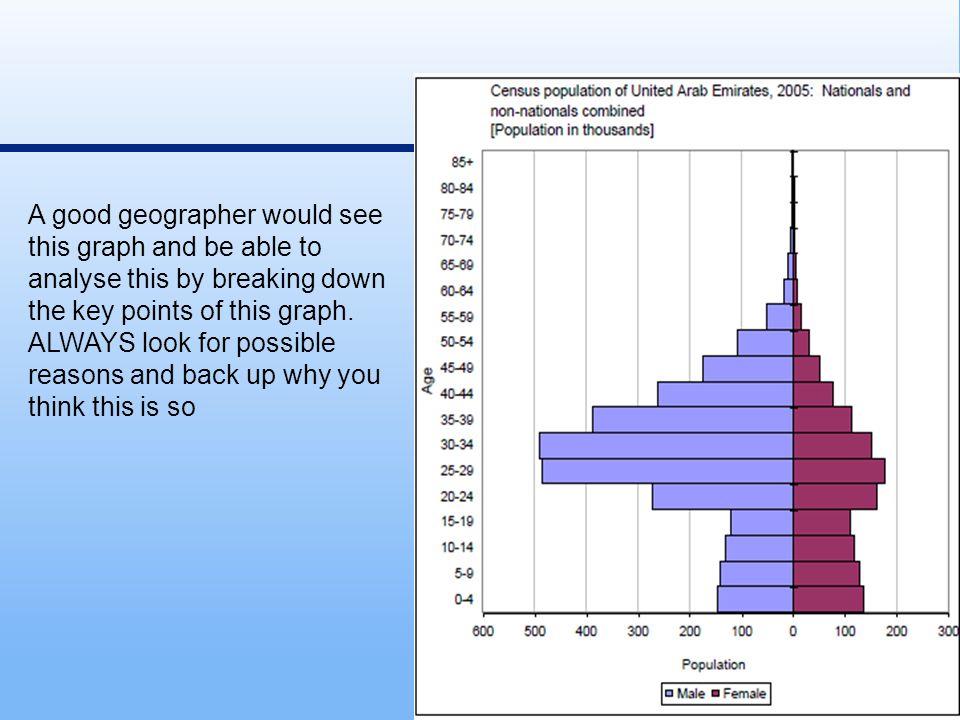 A good geographer would see this graph and be able to analyse this by breaking down the key points of this graph. ALWAYS look for possible reasons and back up why you think this is so

Census population of United Arab Emirates, 2005: Nationals and non-nationals combined
[Population in thousands]

Age

85+
80-84
75-79
70-74
65-69
60-64
55-59
50-54
45-49
40-44
35-39
30-34
25-29
20-24
15-19
10-14
5-9
0-4

600 500 400 300 200 100 0 100 200 300

Population

Male Female